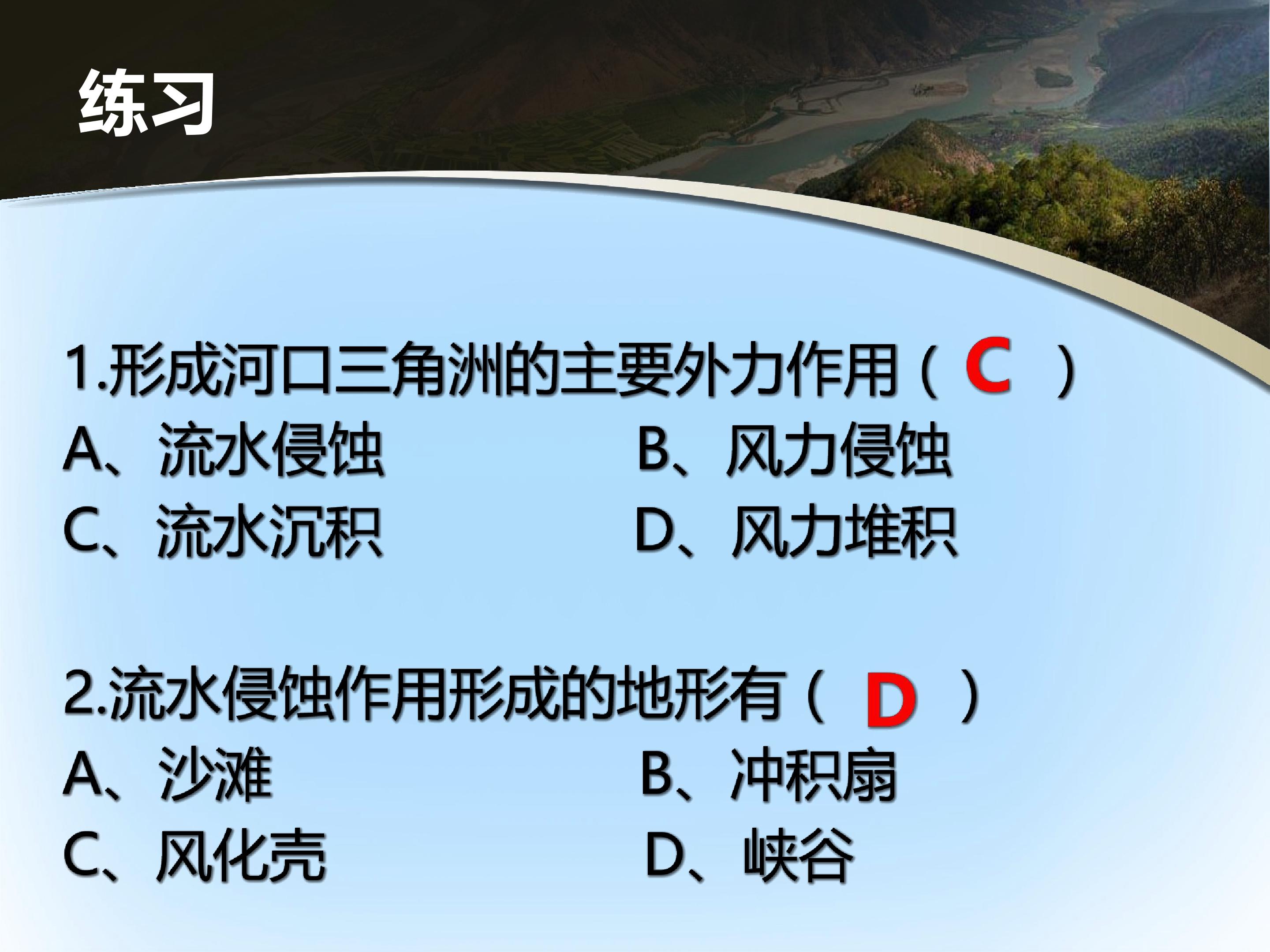 练习

1.形成河口三角洲的主要外力作用（C）
A、流水侵蚀 B、风力侵蚀
C、流水沉积 D、风力堆积

2.流水侵蚀作用形成的地形有（D）
A、沙滩 B、冲积扇
C、风化壳 D、峡谷